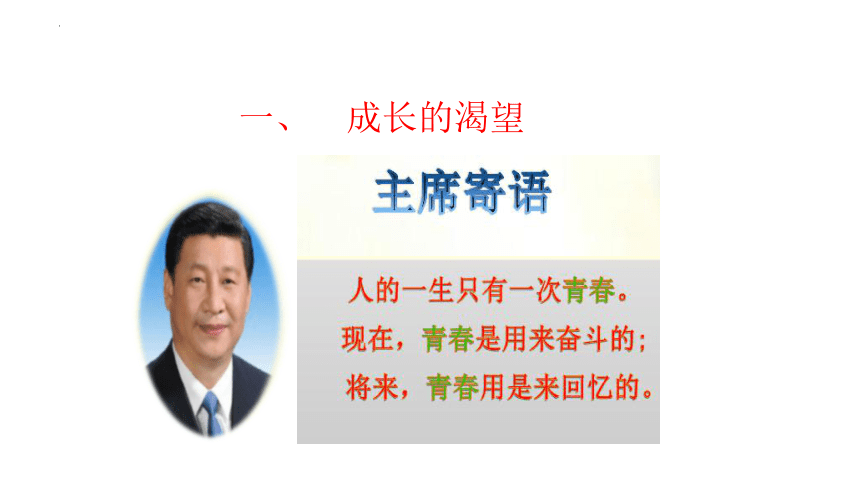 一、 成长的渴望

主席寄语

人的一生只有一次青春。
现在，青春是用来奋斗的；
将来，青春用是来回忆的。